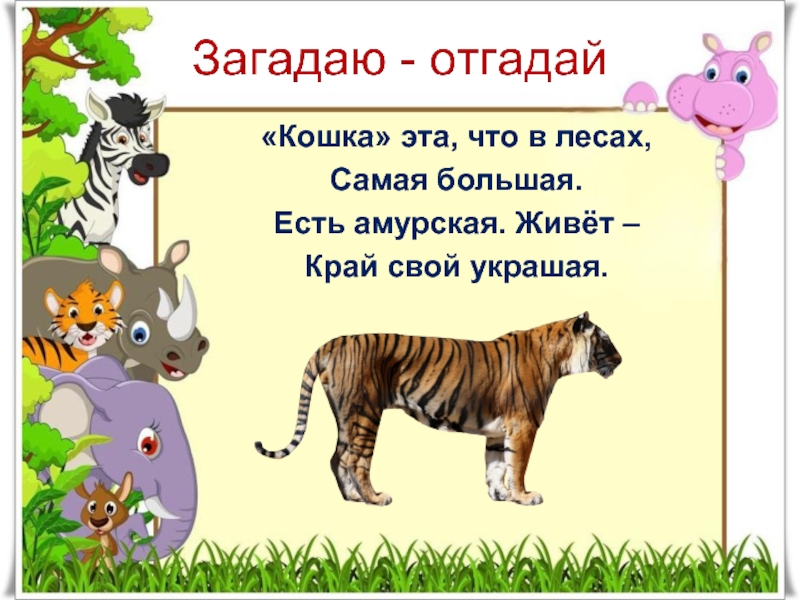 Загадаю - отгадай

«Кошка» эта, что в лесах,
Самая большая.
Есть амурская. Живёт –
Край свой украшая.